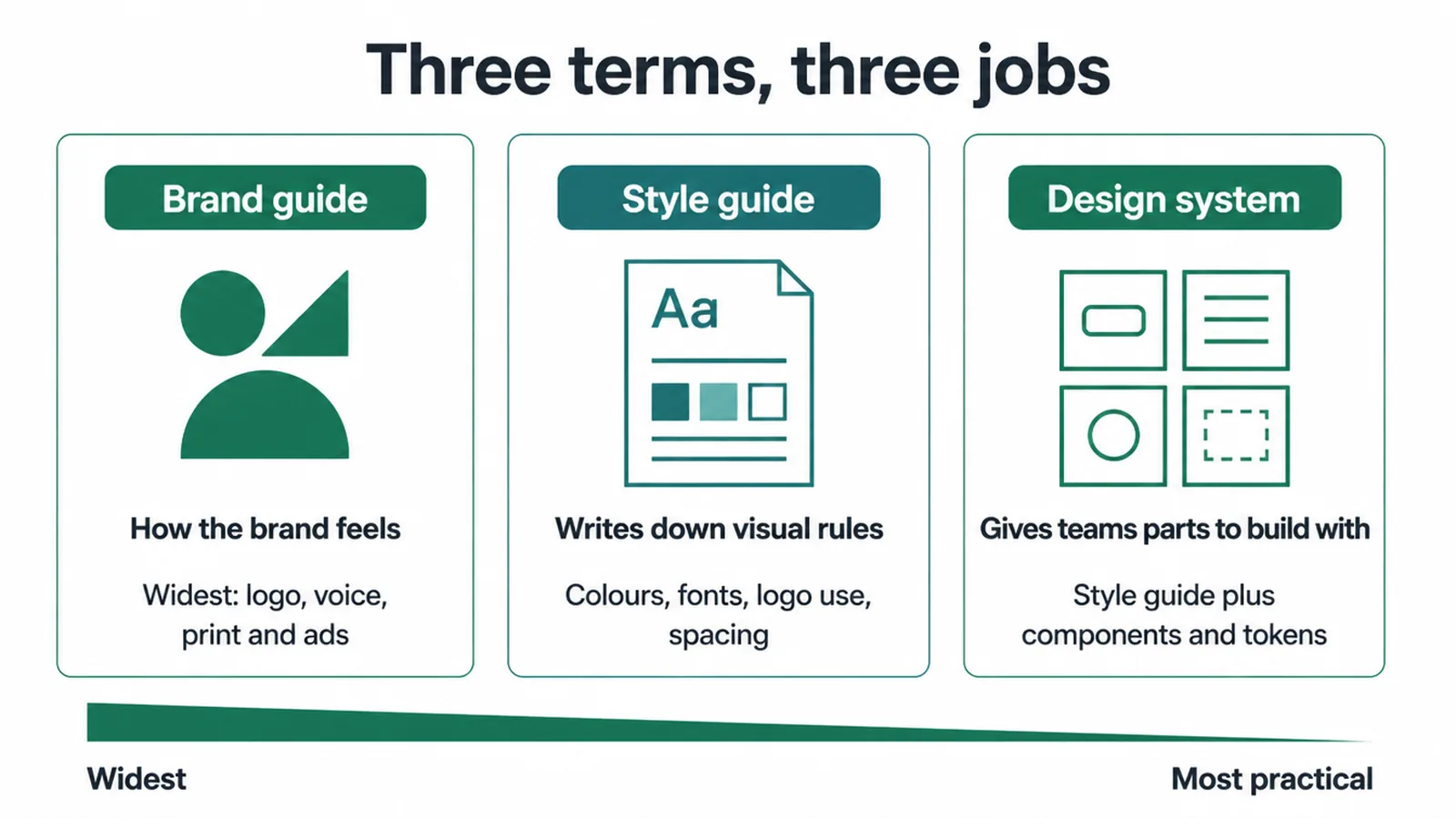 Three terms, three jobs

Brand guide

How the brand feels

Widest: logo, voice, print and ads

Style guide

Aa

Writes down visual rules

Colours, fonts, logo use, spacing

Design system

Gives teams parts to build with

Style guide plus components and tokens

Widest

Most practical